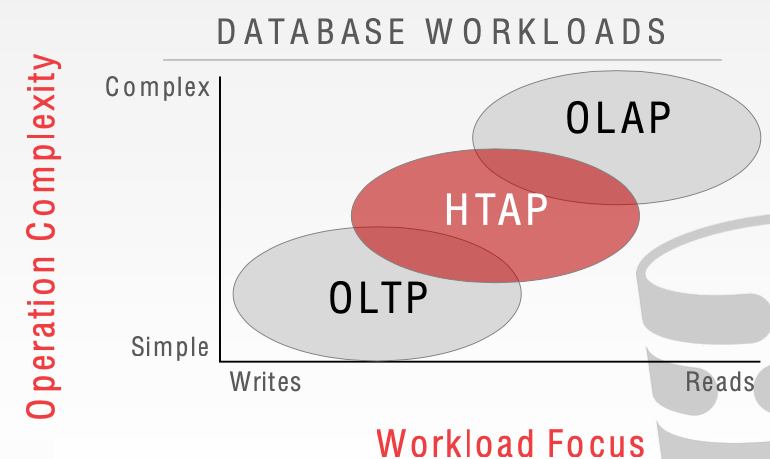 DATABASE WORKLOADS

Operation Complexity

Complex

Simple

OLAP

HTAP

OLTP

Writes

Reads

Workload Focus